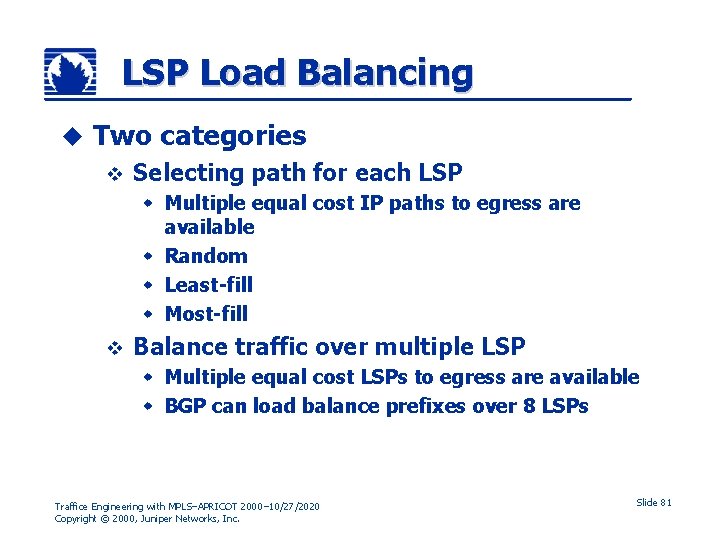 LSP Load Balancing

Two categories

Selecting path for each LSP

Multiple equal cost IP paths to egress are available

Random

Least-fill

Most-fill

Balance traffic over multiple LSP

Multiple equal cost LSPs to egress are available

BGP can load balance prefixes over 8 LSPs

Traffice Engineering with MPLS–APRICOT 2000–10/27/2020
Copyright © 2000, Juniper Networks, Inc.

Slide 81